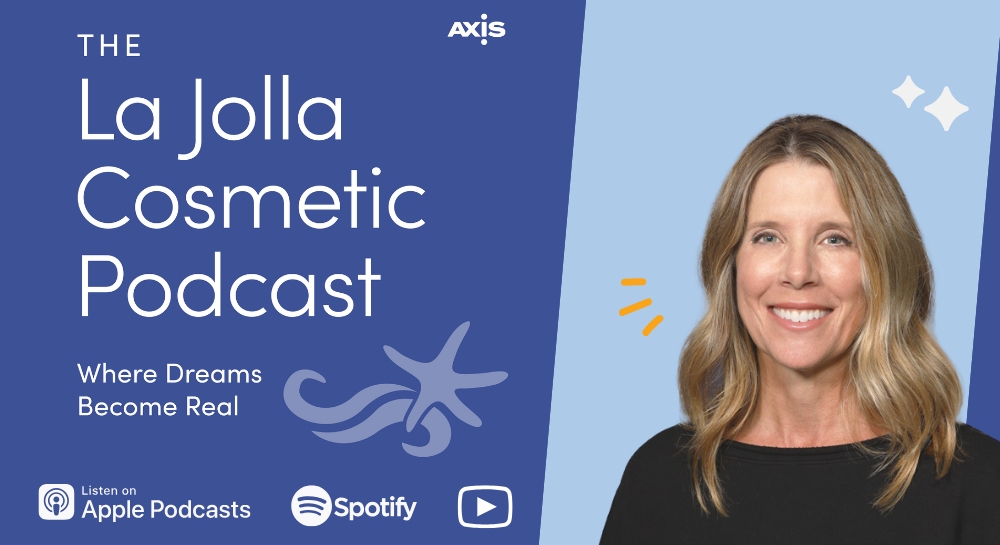 AXIS

THE
La Jolla Cosmetic Podcast

Where Dreams Become Real

Listen on
Apple Podcasts

Spotify